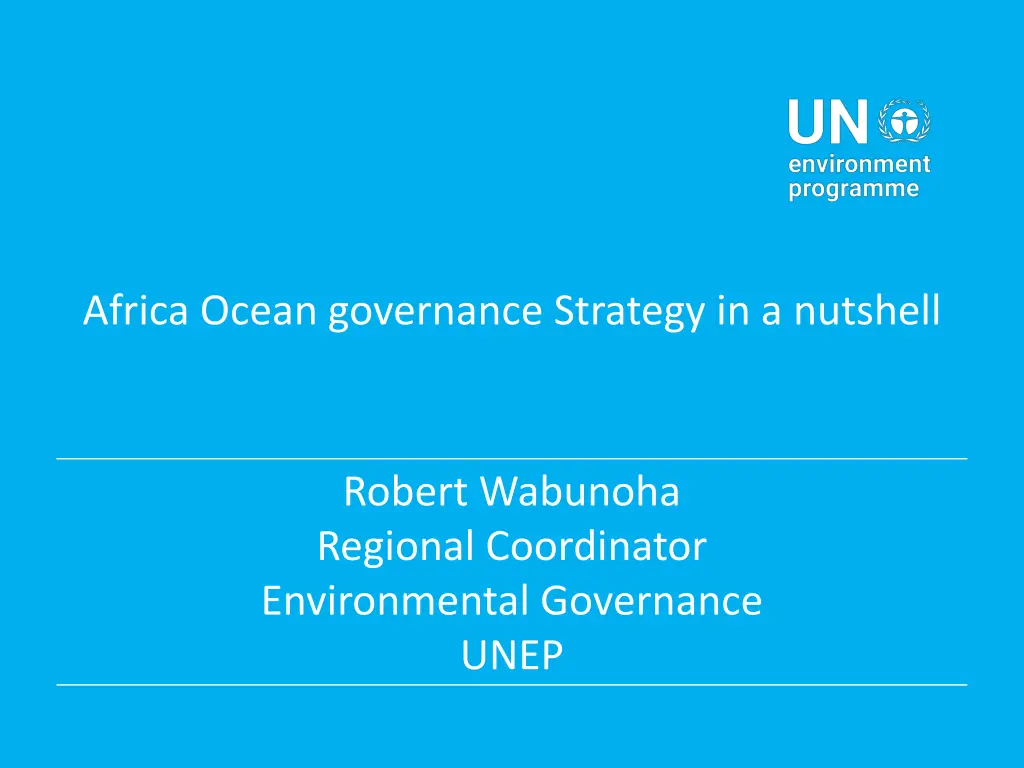 UN environment programme

Africa Ocean governance Strategy in a nutshell

Robert Wabunoha
Regional Coordinator
Environmental Governance
UNEP